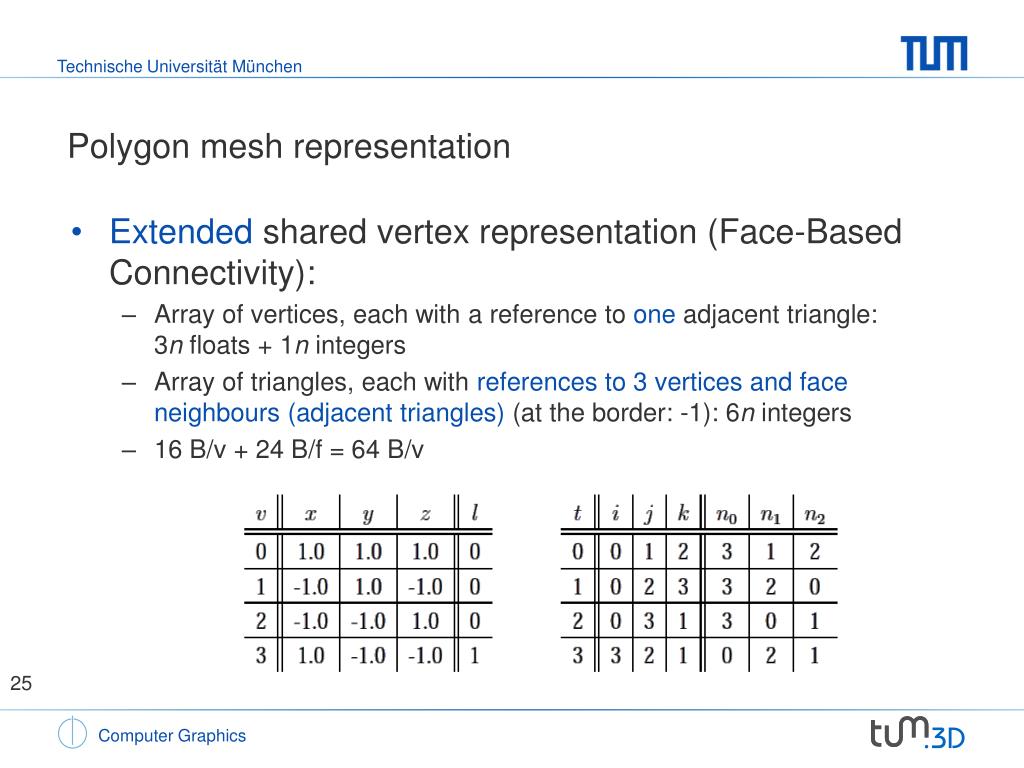 Technische Universität München

TUM

Polygon mesh representation

• Extended shared vertex representation (Face-Based Connectivity):
– Array of vertices, each with a reference to one adjacent triangle: 3$n$ floats + 1$n$ integers
– Array of triangles, each with references to 3 vertices and face neighbours (adjacent triangles) (at the border: -1): 6$n$ integers
– 16 B/v + 24 B/f = 64 B/v

| $v$ | $x$ | $y$ | $z$ | $l$ |
|---|---|---|---|---|
| 0 | 1.0 | 1.0 | 1.0 | 0 |
| 1 | -1.0 | 1.0 | -1.0 | 0 |
| 2 | -1.0 | -1.0 | 1.0 | 0 |
| 3 | 1.0 | -1.0 | -1.0 | 1 |

| $t$ | $i$ | $j$ | $k$ | $n_0$ | $n_1$ | $n_2$ |
|---|---|---|---|---|---|---|
| 0 | 0 | 1 | 2 | 3 | 1 | 2 |
| 1 | 0 | 2 | 3 | 3 | 2 | 0 |
| 2 | 0 | 3 | 1 | 3 | 0 | 1 |
| 3 | 3 | 2 | 1 | 0 | 2 | 1 |

25

Computer Graphics

tum.3D